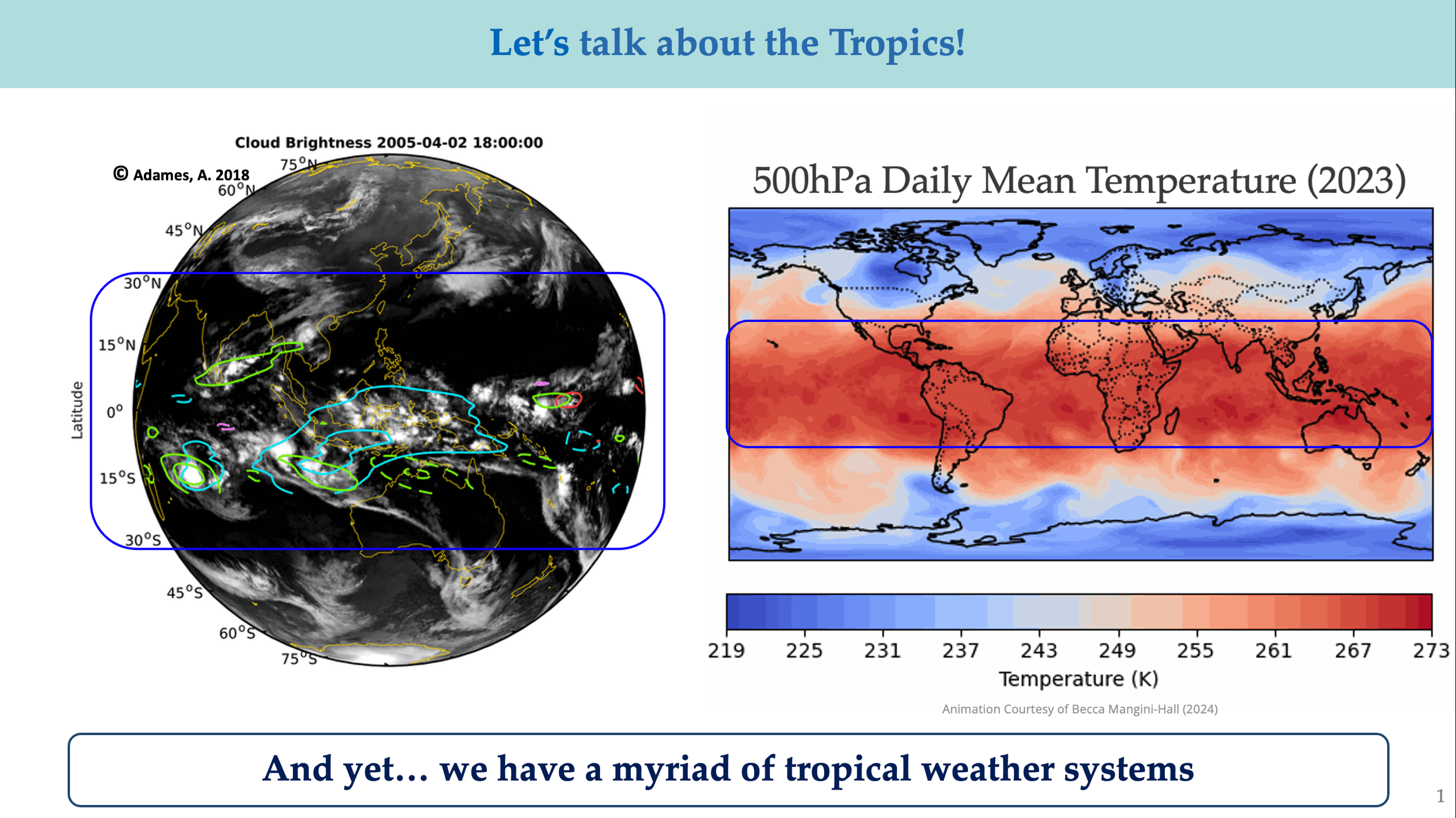 Let's talk about the Tropics!

Cloud Brightness 2005-04-02 18:00:00

© Adames, A. 2018

75°N
60°N
45°N
30°N
15°N
0°
15°S
30°S
45°S
60°S
75°S

Latitude

500hPa Daily Mean Temperature (2023)

219 225 231 237 243 249 255 261 267 273

Temperature (K)

Animation Courtesy of Becca Mangini-Hall (2024)

And yet… we have a myriad of tropical weather systems

1